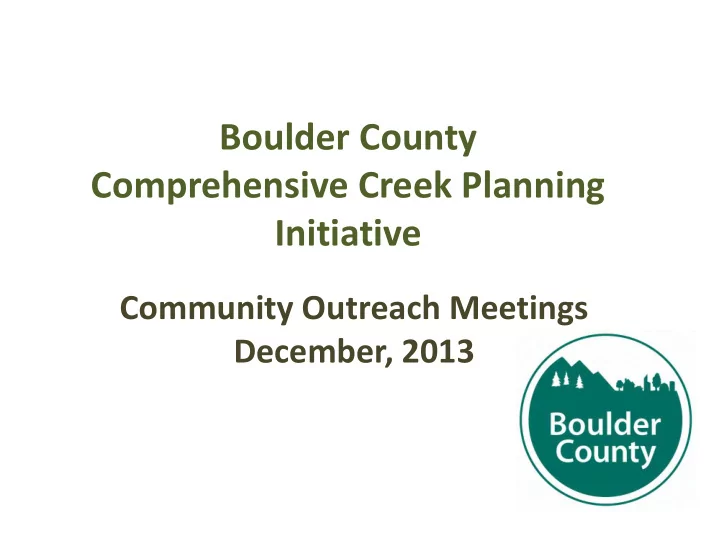 Boulder County
Comprehensive Creek Planning Initiative

Community Outreach Meetings
December, 2013

Boulder County